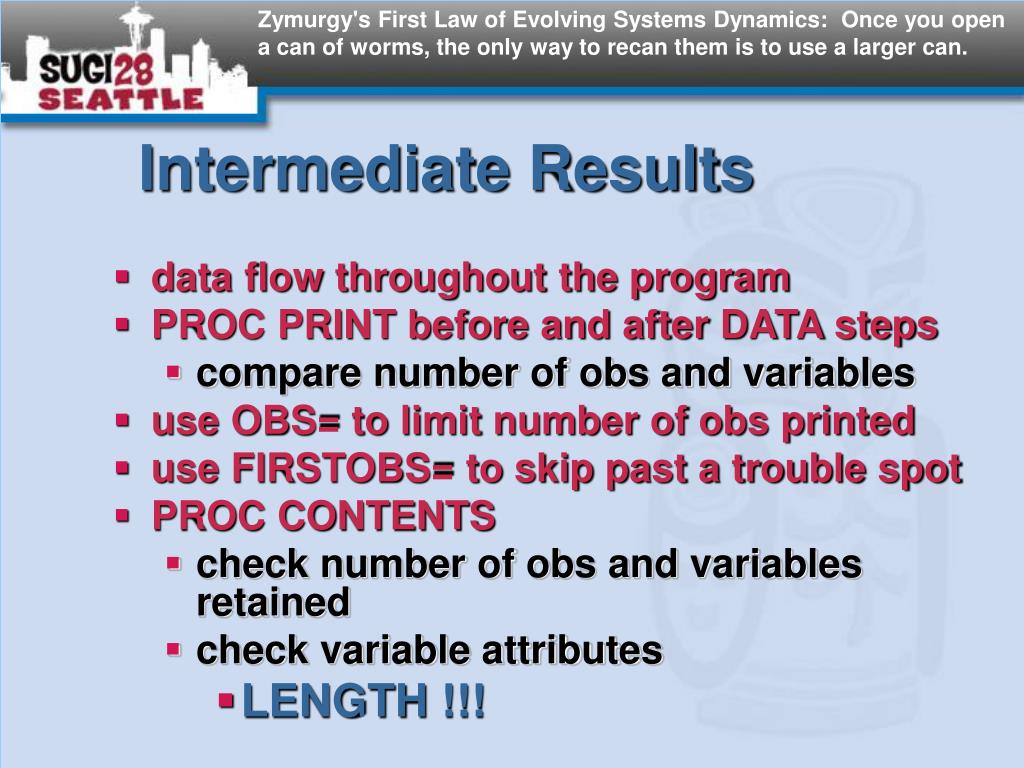 SUGI 28
SEATTLE

Zymurgy's First Law of Evolving Systems Dynamics: Once you open a can of worms, the only way to recan them is to use a larger can.

Intermediate Results

- data flow throughout the program
- PROC PRINT before and after DATA steps
  - compare number of obs and variables
- use OBS= to limit number of obs printed
- use FIRSTOBS= to skip past a trouble spot
- PROC CONTENTS
  - check number of obs and variables retained
  - check variable attributes
    - LENGTH !!!